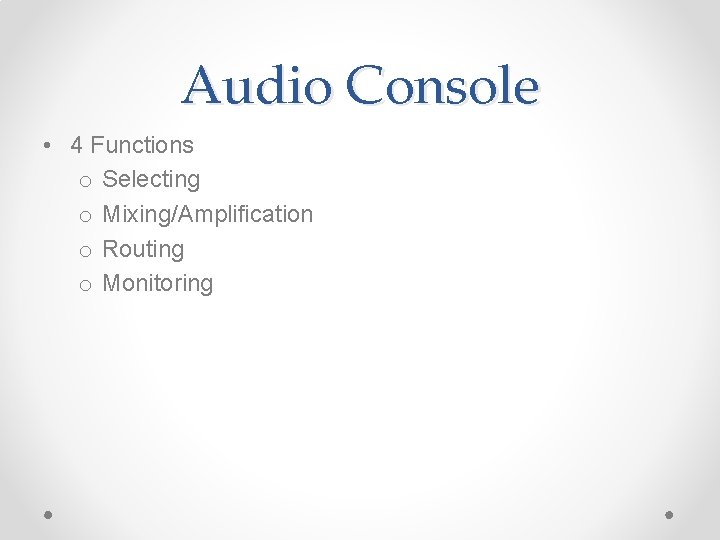 Audio Console

• 4 Functions
  o Selecting
  o Mixing/Amplification
  o Routing
  o Monitoring